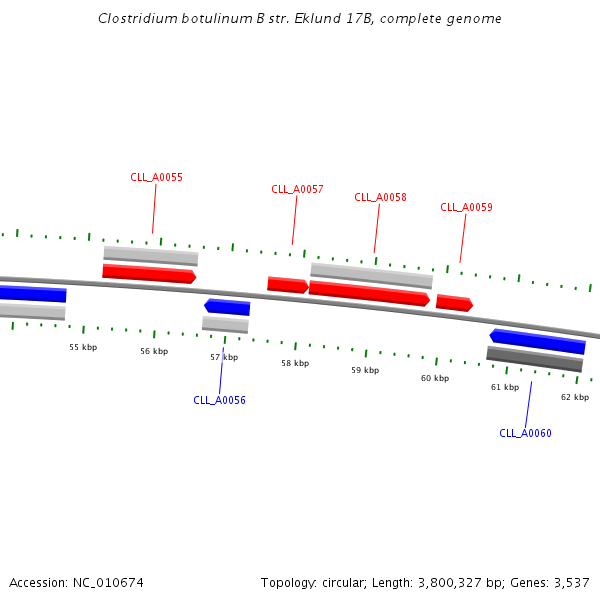 Clostridium botulinum B str. Eklund 17B, complete genome

CLL_A0055

CLL_A0057

CLL_A0058

CLL_A0059

55 kbp

56 kbp

57 kbp

58 kbp

59 kbp

60 kbp

61 kbp

62 kbp

CLL_A0056

CLL_A0060

Accession: NC_010674

Topology: circular; Length: 3,800,327 bp; Genes: 3,537